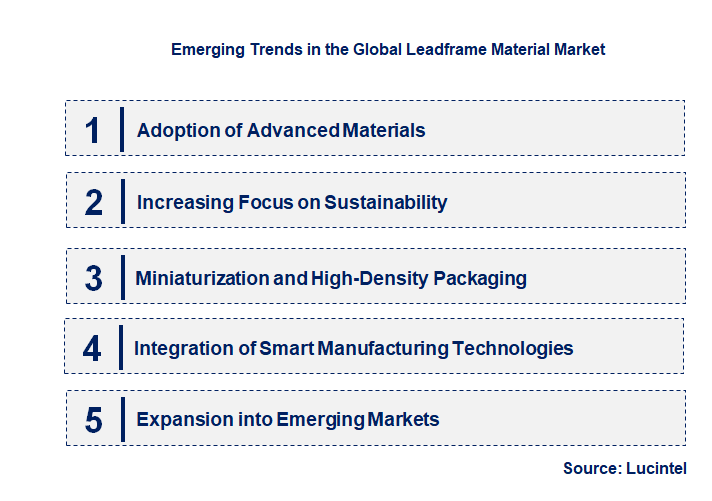 Emerging Trends in the Global Leadframe Material Market

1 Adoption of Advanced Materials

2 Increasing Focus on Sustainability

3 Miniaturization and High-Density Packaging

4 Integration of Smart Manufacturing Technologies

5 Expansion into Emerging Markets

Source: Lucintel